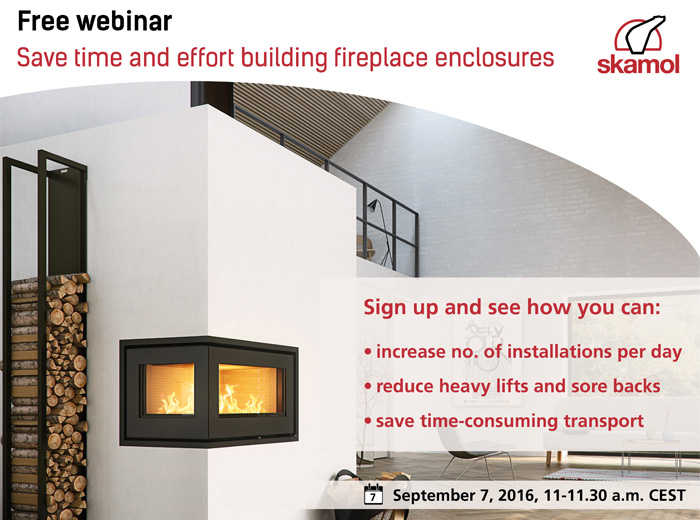 Free webinar

Save time and effort building fireplace enclosures

skamol

Sign up and see how you can:

• increase no. of installations per day

• reduce heavy lifts and sore backs

• save time-consuming transport

7 September 7, 2016, 11-11.30 a.m. CEST